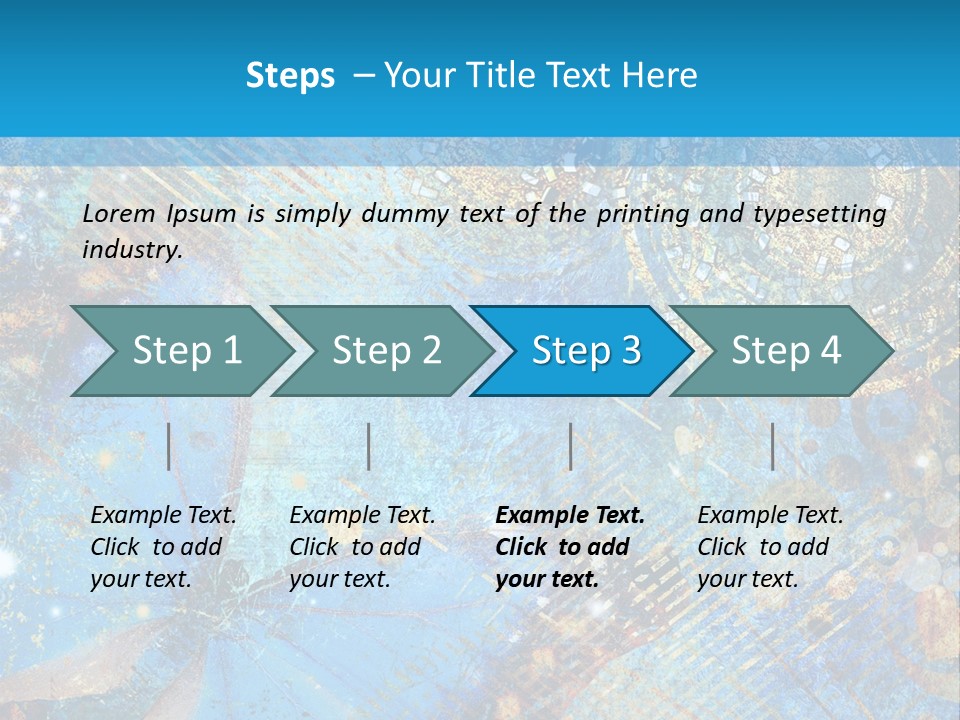 Steps – Your Title Text Here

Lorem Ipsum is simply dummy text of the printing and typesetting industry.

Step 1

Step 2

Step 3

Step 4

Example Text. Click to add your text.

Example Text. Click to add your text.

Example Text. Click to add your text.

Example Text. Click to add your text.